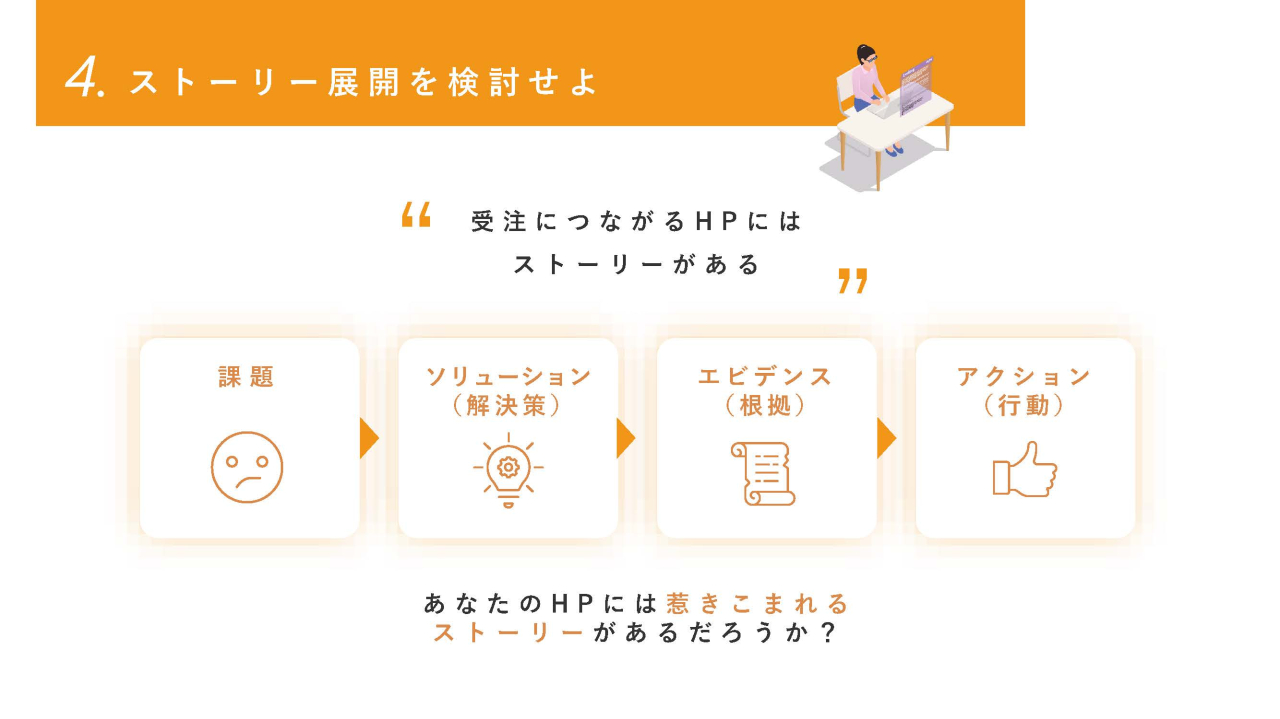 4. ストーリー展開を検討せよ

“ 受注につながるHPには
ストーリーがある ”

課題

ソリューション
（解決策）

エビデンス
（根拠）

アクション
（行動）

あなたのHPには惹きこまれる
ストーリーがあるだろうか？